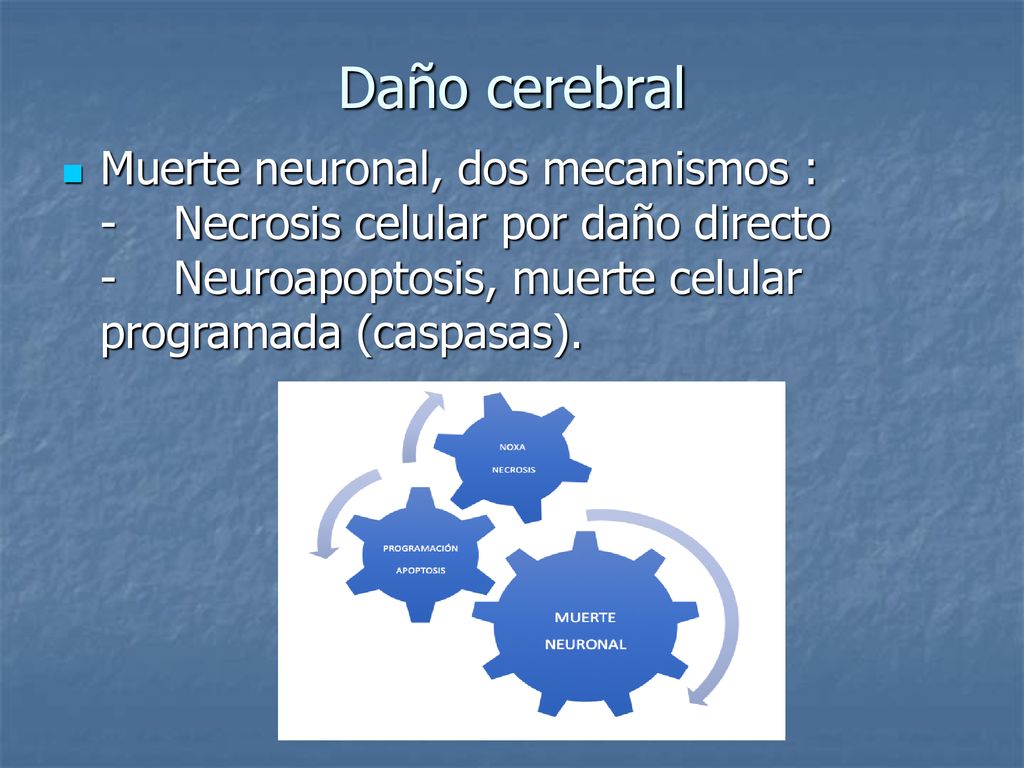 Daño cerebral

Muerte neuronal, dos mecanismos :
- Necrosis celular por daño directo
- Neuroapoptosis, muerte celular programada (caspasas).

NOXA
NECROSIS

PROGRAMACIÓN
APOPTOSIS

MUERTE
NEURONAL